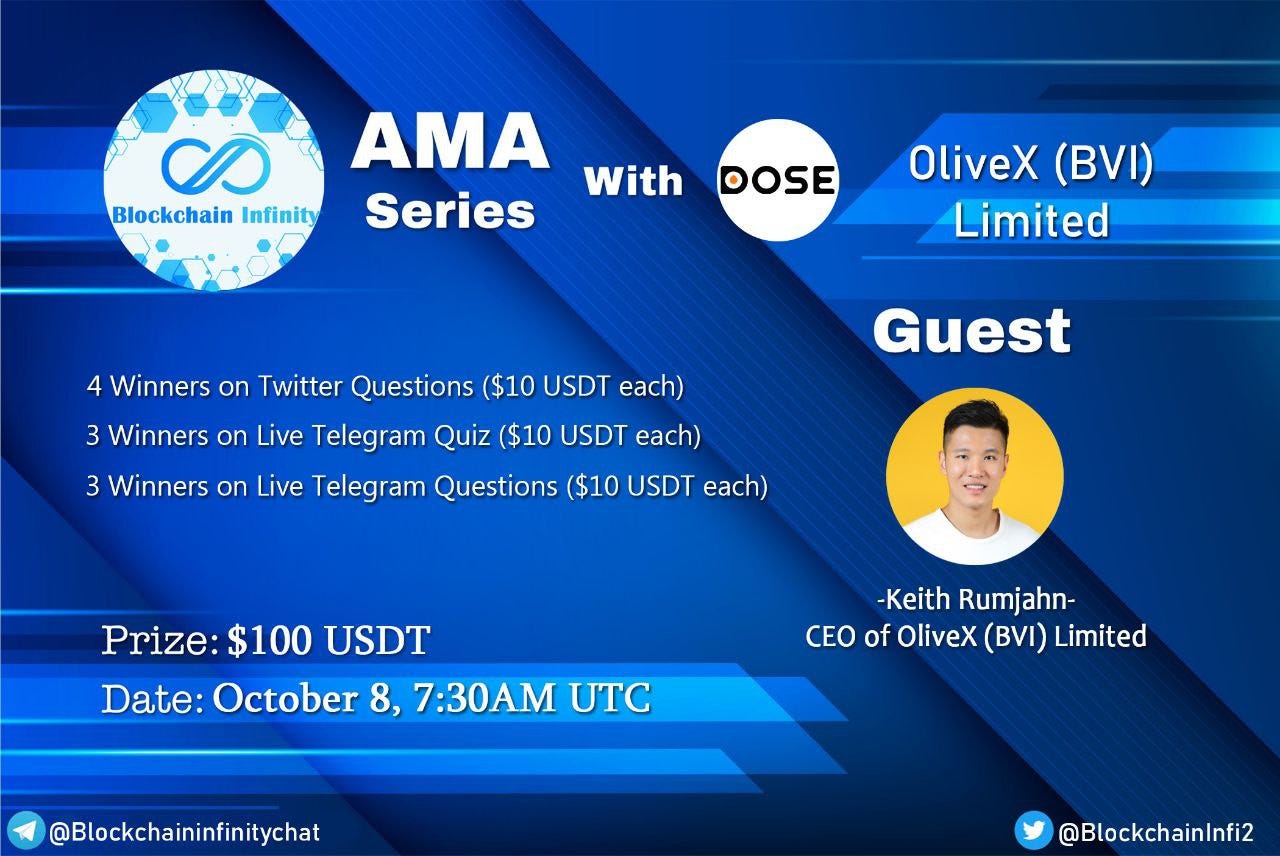 Blockchain Infinity

AMA Series

With

DOSE

OliveX (BVI) Limited

Guest

4 Winners on Twitter Questions ($10 USDT each)

3 Winners on Live Telegram Quiz ($10 USDT each)

3 Winners on Live Telegram Questions ($10 USDT each)

-Keith Rumjahn-
CEO of OliveX (BVI) Limited

Prize: $100 USDT

Date: October 8, 7:30AM UTC

@Blockchaininfinitychat

@BlockchainInfi2